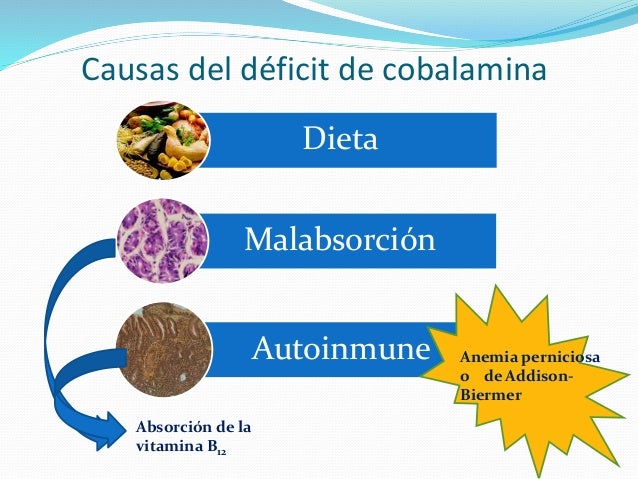 Causas del déficit de cobalamina

Dieta

Malabsorción

Autoinmune

Anemia perniciosa o de Addison-Biermer

Absorción de la vitamina $B_{12}$